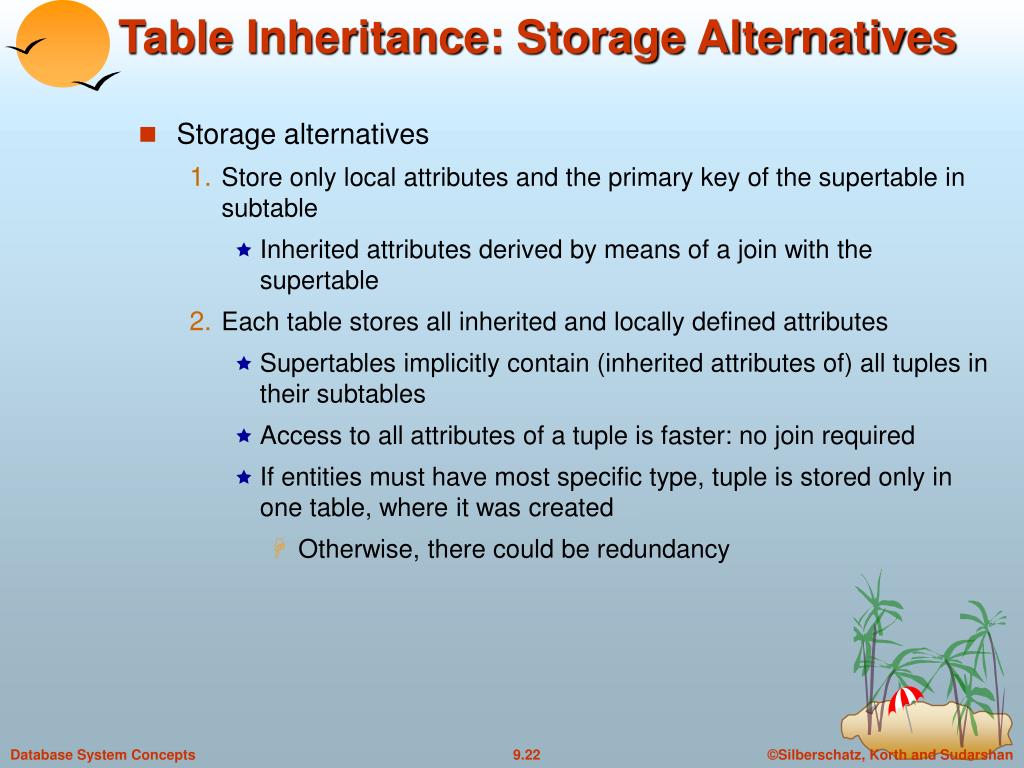 Table Inheritance: Storage Alternatives

Storage alternatives

1. Store only local attributes and the primary key of the supertable in subtable

Inherited attributes derived by means of a join with the supertable

2. Each table stores all inherited and locally defined attributes

Supertables implicitly contain (inherited attributes of) all tuples in their subtables

Access to all attributes of a tuple is faster: no join required

If entities must have most specific type, tuple is stored only in one table, where it was created

Otherwise, there could be redundancy

Database System Concepts

9.22

©Silberschatz, Korth and Sudarshan